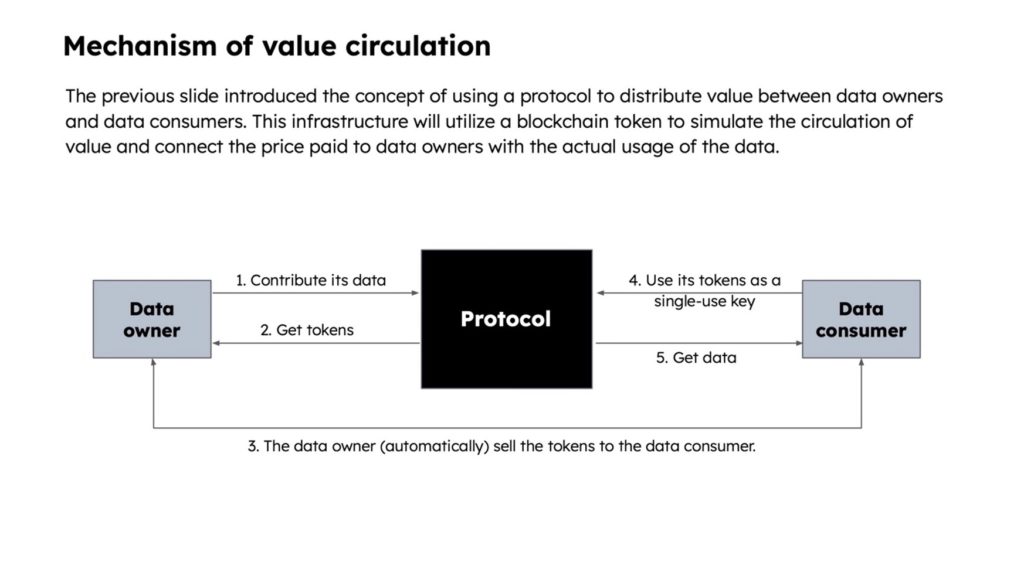 Mechanism of value circulation

The previous slide introduced the concept of using a protocol to distribute value between data owners and data consumers. This infrastructure will utilize a blockchain token to simulate the circulation of value and connect the price paid to data owners with the actual usage of the data.

Data owner

1. Contribute its data

2. Get tokens

Protocol

4. Use its tokens as a single-use key

5. Get data

Data consumer

3. The data owner (automatically) sell the tokens to the data consumer.